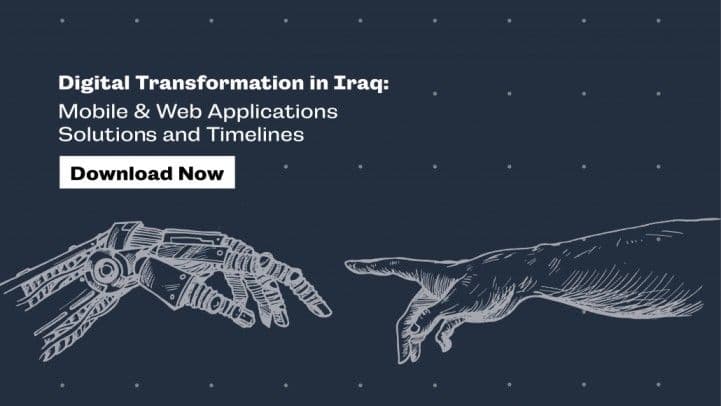 Digital Transformation in Iraq:
Mobile & Web Applications Solutions and Timelines

Download Now